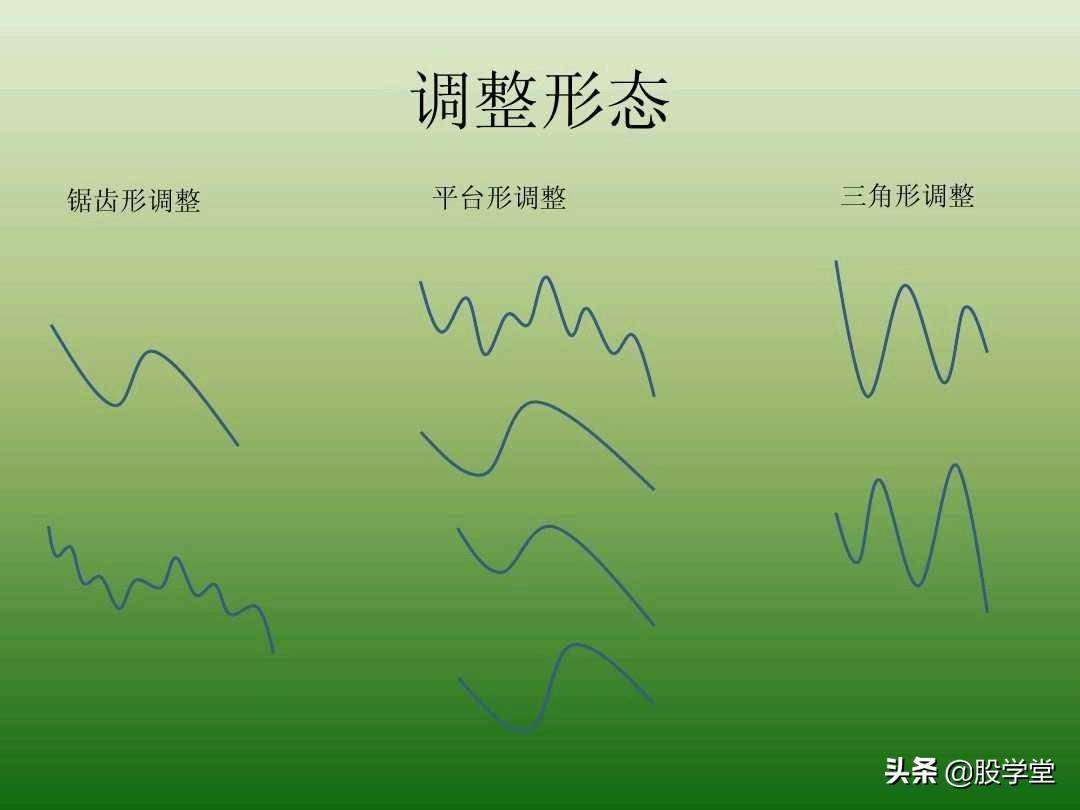 调整形态

锯齿形调整

平台形调整

三角形调整

头条 @股学堂